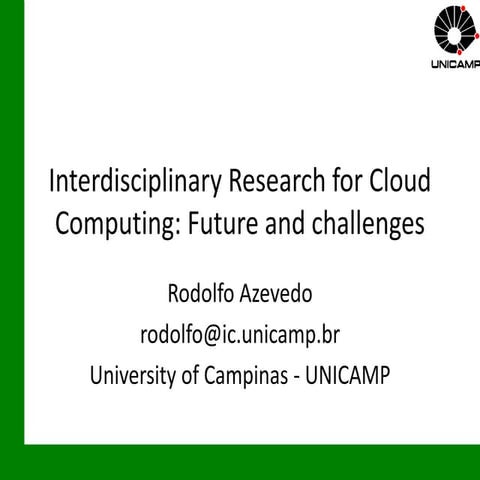 UNICAMP

Interdisciplinary Research for Cloud Computing: Future and challenges

Rodolfo Azevedo

rodolfo@ic.unicamp.br

University of Campinas - UNICAMP